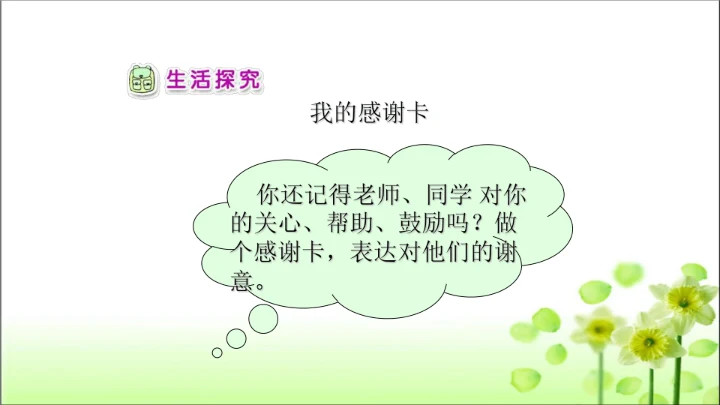 生活探究

我的感谢卡

你还记得老师、同学 对你的关心、帮助、鼓励吗？做个感谢卡，表达对他们的谢意。